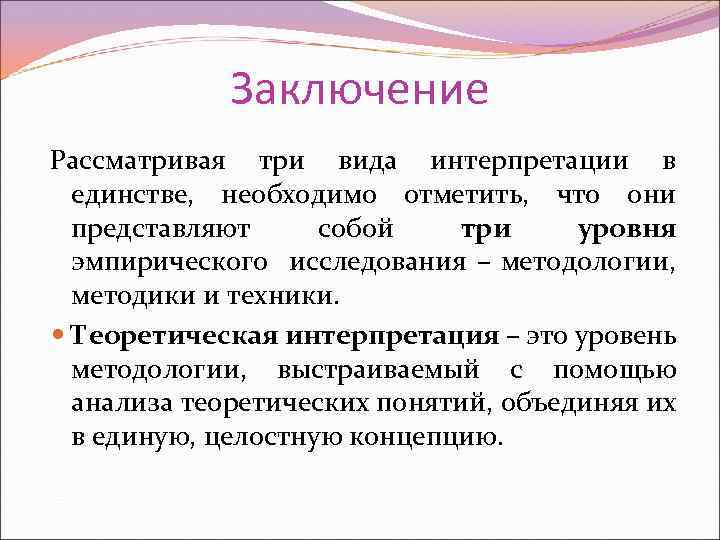 Заключение

Рассматривая три вида интерпретации в единстве, необходимо отметить, что они представляют собой три уровня эмпирического исследования – методологии, методики и техники.

Теоретическая интерпретация – это уровень методологии, выстраиваемый с помощью анализа теоретических понятий, объединяя их в единую, целостную концепцию.